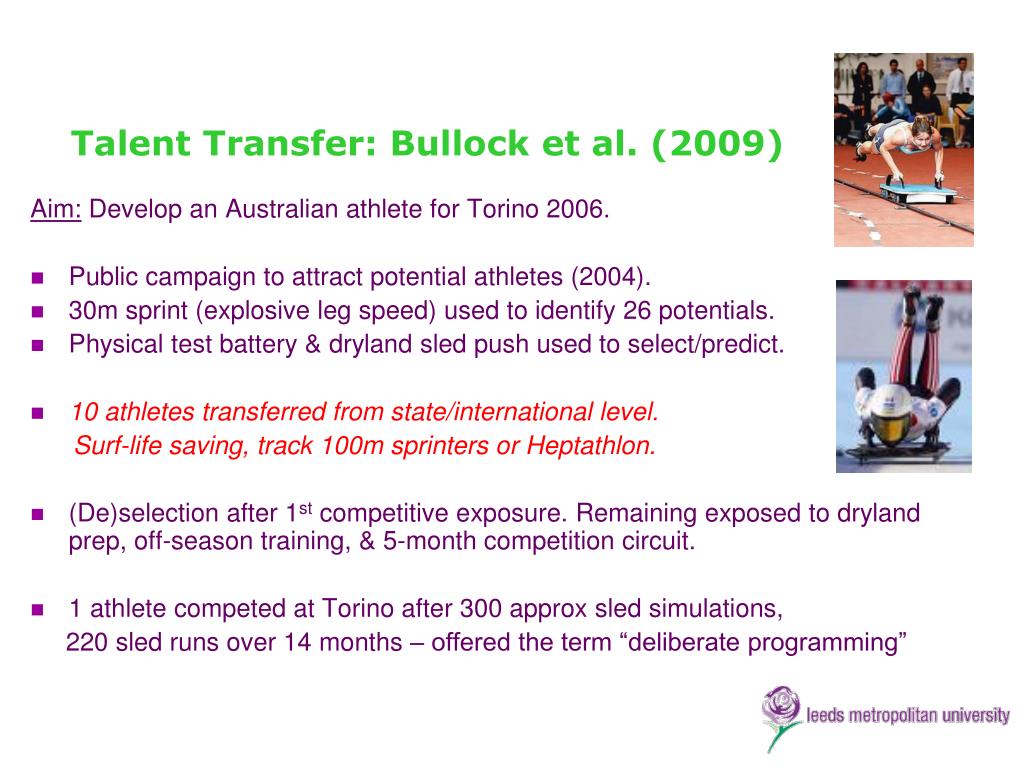 Talent Transfer: Bullock et al. (2009)

Aim: Develop an Australian athlete for Torino 2006.

- Public campaign to attract potential athletes (2004).
- 30m sprint (explosive leg speed) used to identify 26 potentials.
- Physical test battery & dryland sled push used to select/predict.

- 10 athletes transferred from state/international level.
Surf-life saving, track 100m sprinters or Heptathlon.

- (De)selection after 1$^{st}$ competitive exposure. Remaining exposed to dryland prep, off-season training, & 5-month competition circuit.

- 1 athlete competed at Torino after 300 approx sled simulations,
220 sled runs over 14 months – offered the term “deliberate programming”

leeds metropolitan university